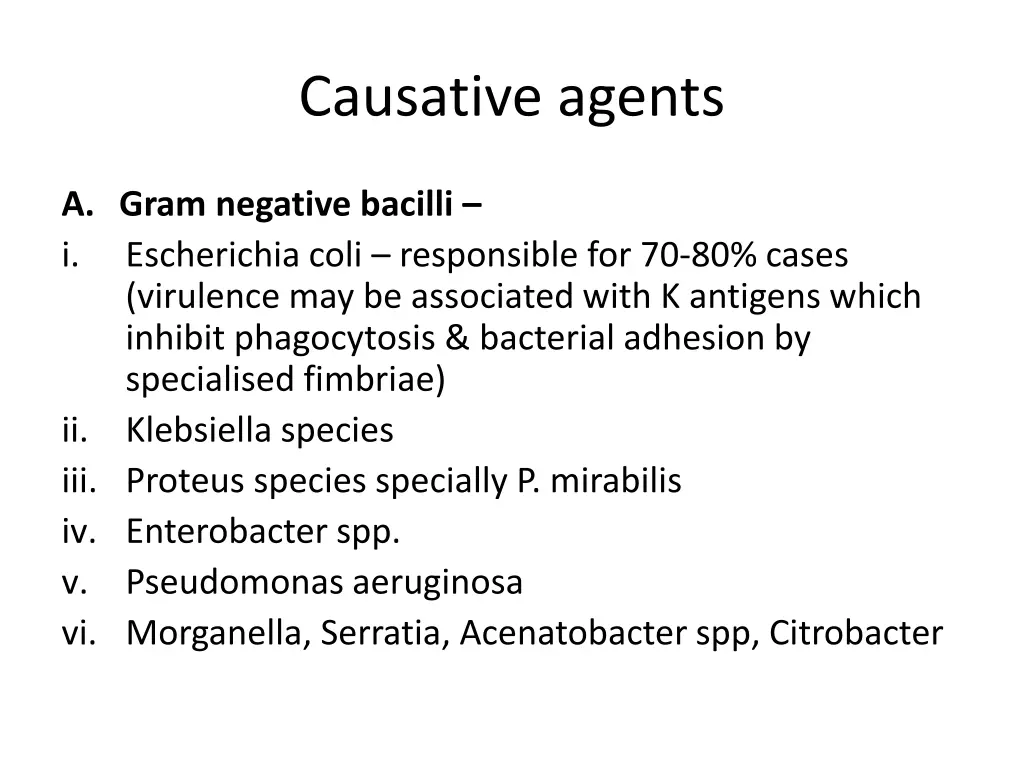 Causative agents

A. Gram negative bacilli –

i. Escherichia coli – responsible for 70-80% cases (virulence may be associated with K antigens which inhibit phagocytosis & bacterial adhesion by specialised fimbriae)
ii. Klebsiella species
iii. Proteus species specially P. mirabilis
iv. Enterobacter spp.
v. Pseudomonas aeruginosa
vi. Morganella, Serratia, Acenatobacter spp, Citrobacter